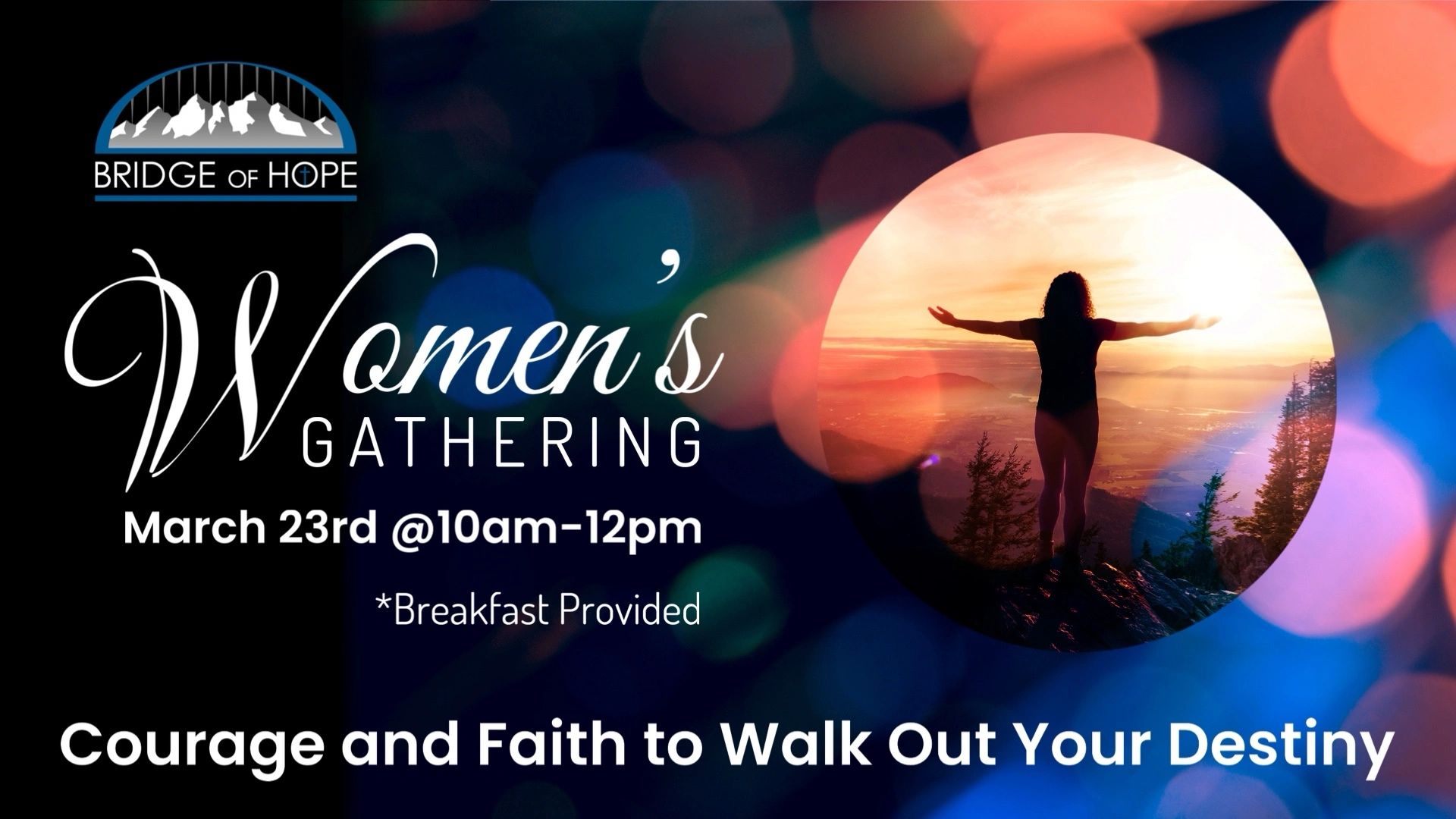 BRIDGE OF HOPE

Women's GATHERING

March 23rd @10am-12pm

*Breakfast Provided

Courage and Faith to Walk Out Your Destiny